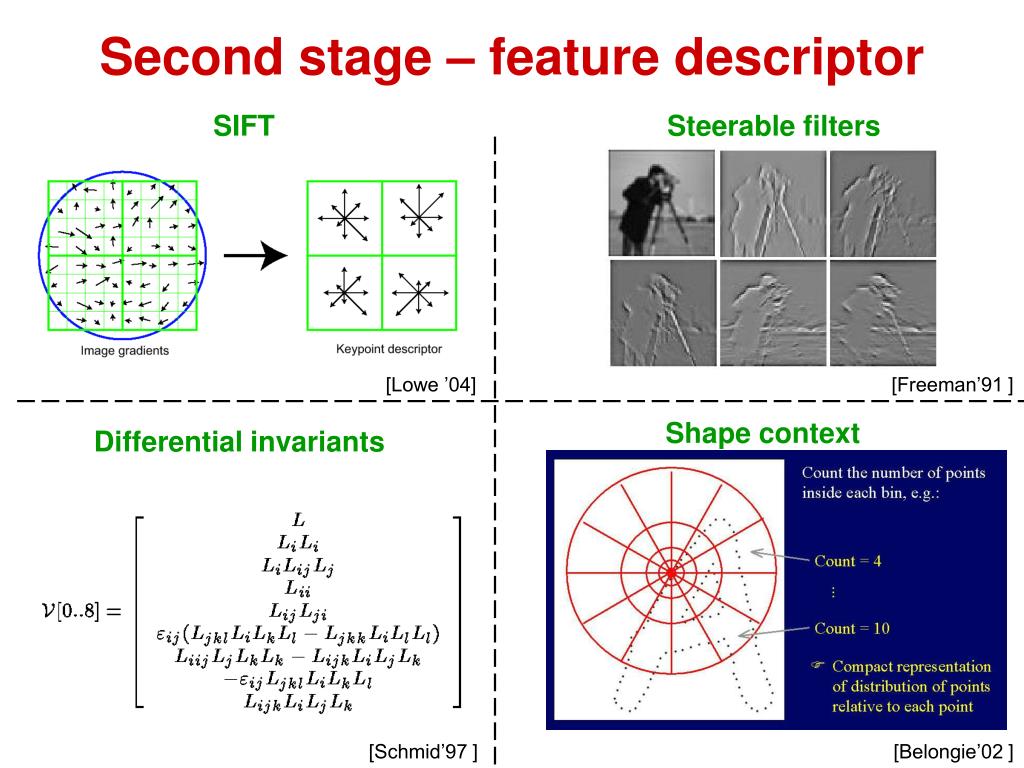 Second stage – feature descriptor

SIFT

Image gradients

Keypoint descriptor

[Lowe '04]

Steerable filters

[Freeman'91 ]

Differential invariants

$\mathcal{V}[0..8] = \begin{bmatrix} L \\ L_i L_i \\ L_i L_{ij} L_j \\ L_{ii} \\ L_{ij} L_{ji} \\ \varepsilon_{ij}(L_{jkl} L_i L_k L_l - L_{jkk} L_i L_l L_l) \\ L_{iij} L_j L_k L_k - L_{ijk} L_i L_j L_k \\ -\varepsilon_{ij} L_{jkl} L_i L_k L_l \\ L_{ijk} L_i L_j L_k \end{bmatrix}$

[Schmid'97 ]

Shape context

Count the number of points inside each bin, e.g.:

Count = 4

⋮

Count = 10

☞ Compact representation of distribution of points relative to each point

[Belongie'02 ]